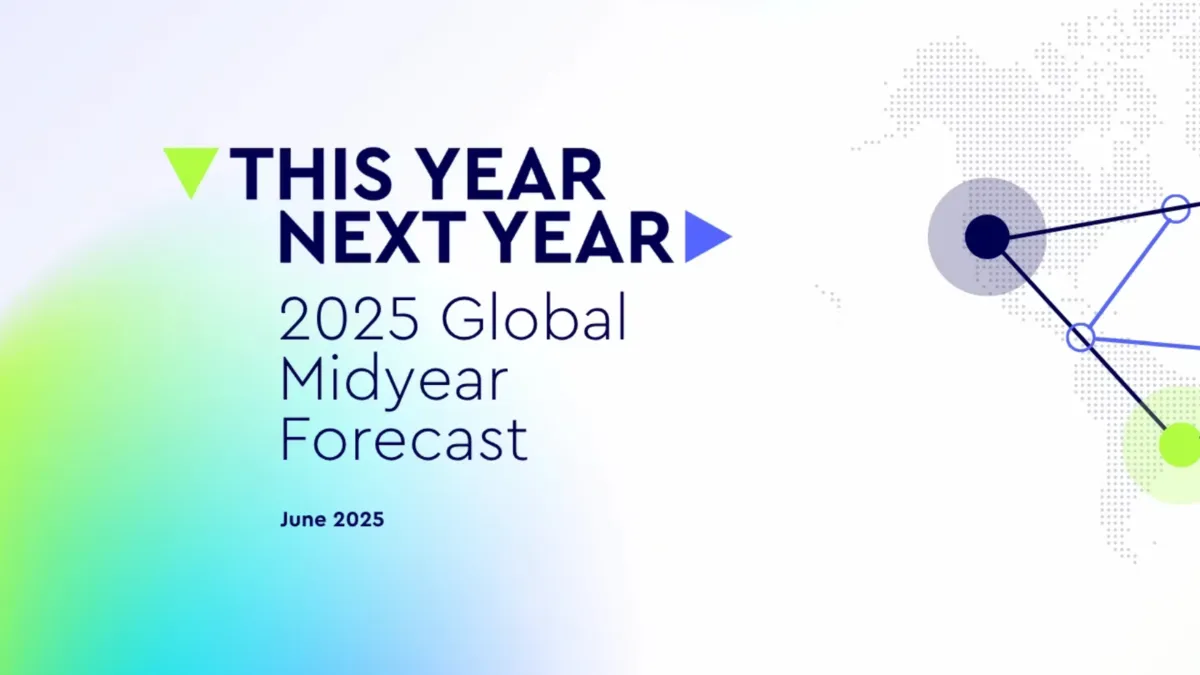 THIS YEAR
NEXT YEAR
2025 Global Midyear Forecast

June 2025